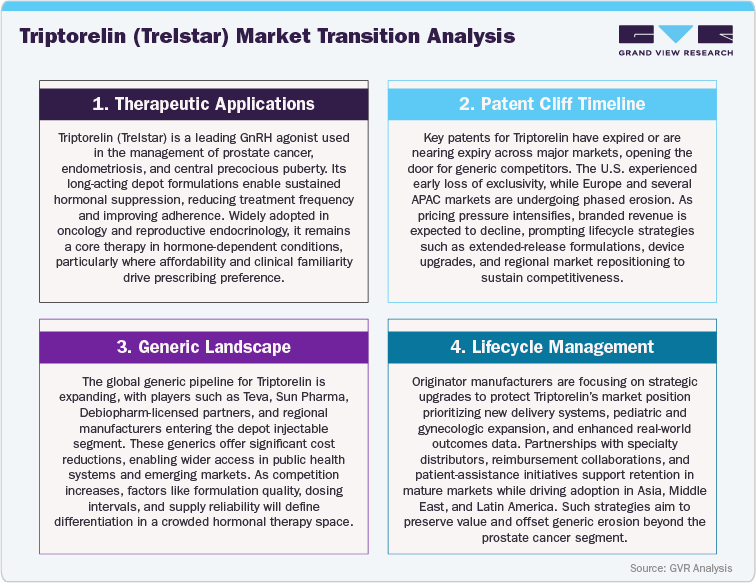 Triptorelin (Trelstar) Market Transition Analysis

GRAND VIEW RESEARCH

1. Therapeutic Applications

Triptorelin (Trelstar) is a leading GnRH agonist used in the management of prostate cancer, endometriosis, and central precocious puberty. Its long-acting depot formulations enable sustained hormonal suppression, reducing treatment frequency and improving adherence. Widely adopted in oncology and reproductive endocrinology, it remains a core therapy in hormone-dependent conditions, particularly where affordability and clinical familiarity drive prescribing preference.

2. Patent Cliff Timeline

Key patents for Triptorelin have expired or are nearing expiry across major markets, opening the door for generic competitors. The U.S. experienced early loss of exclusivity, while Europe and several APAC markets are undergoing phased erosion. As pricing pressure intensifies, branded revenue is expected to decline, prompting lifecycle strategies such as extended-release formulations, device upgrades, and regional market repositioning to sustain competitiveness.

3. Generic Landscape

The global generic pipeline for Triptorelin is expanding, with players such as Teva, Sun Pharma, Debiopharm-licensed partners, and regional manufacturers entering the depot injectable segment. These generics offer significant cost reductions, enabling wider access in public health systems and emerging markets. As competition increases, factors like formulation quality, dosing intervals, and supply reliability will define differentiation in a crowded hormonal therapy space.

4. Lifecycle Management

Originator manufacturers are focusing on strategic upgrades to protect Triptorelin's market position prioritizing new delivery systems, pediatric and gynecologic expansion, and enhanced real-world outcomes data. Partnerships with specialty distributors, reimbursement collaborations, and patient-assistance initiatives support retention in mature markets while driving adoption in Asia, Middle East, and Latin America. Such strategies aim to preserve value and offset generic erosion beyond the prostate cancer segment.

Source: GVR Analysis